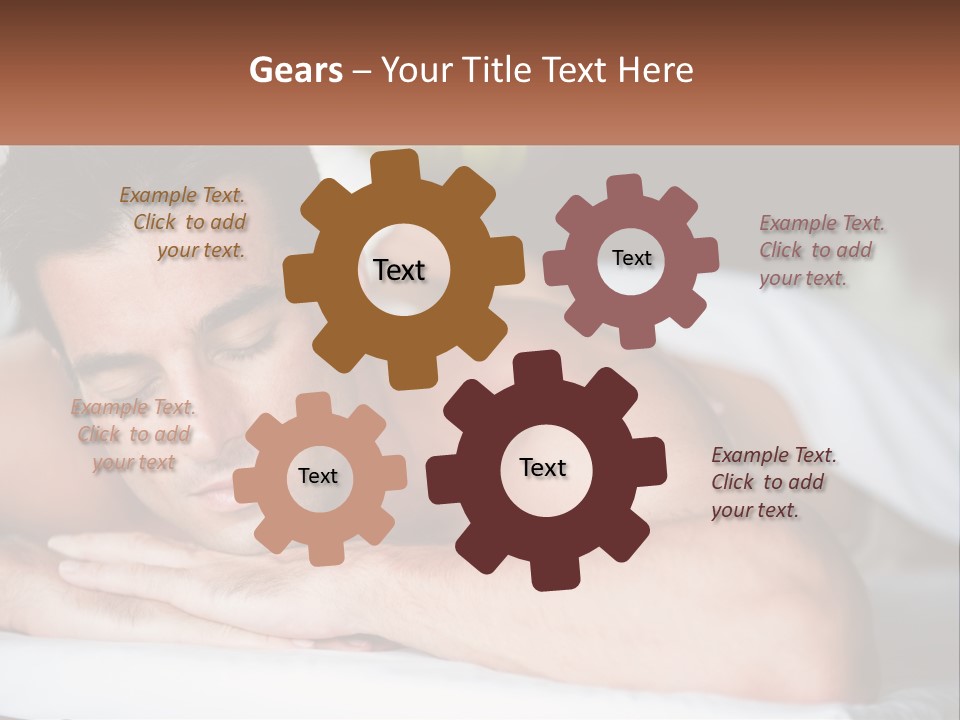 Gears – Your Title Text Here

Example Text. Click to add your text.

Text

Text

Example Text. Click to add your text.

Example Text. Click to add your text

Text

Text

Example Text. Click to add your text.